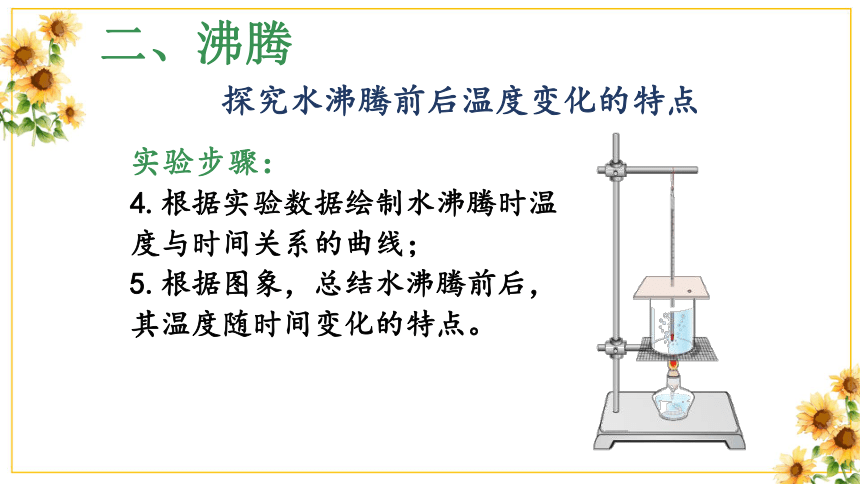 二、沸腾

探究水沸腾前后温度变化的特点

实验步骤：

4. 根据实验数据绘制水沸腾时温度与时间关系的曲线；

5. 根据图象，总结水沸腾前后，其温度随时间变化的特点。